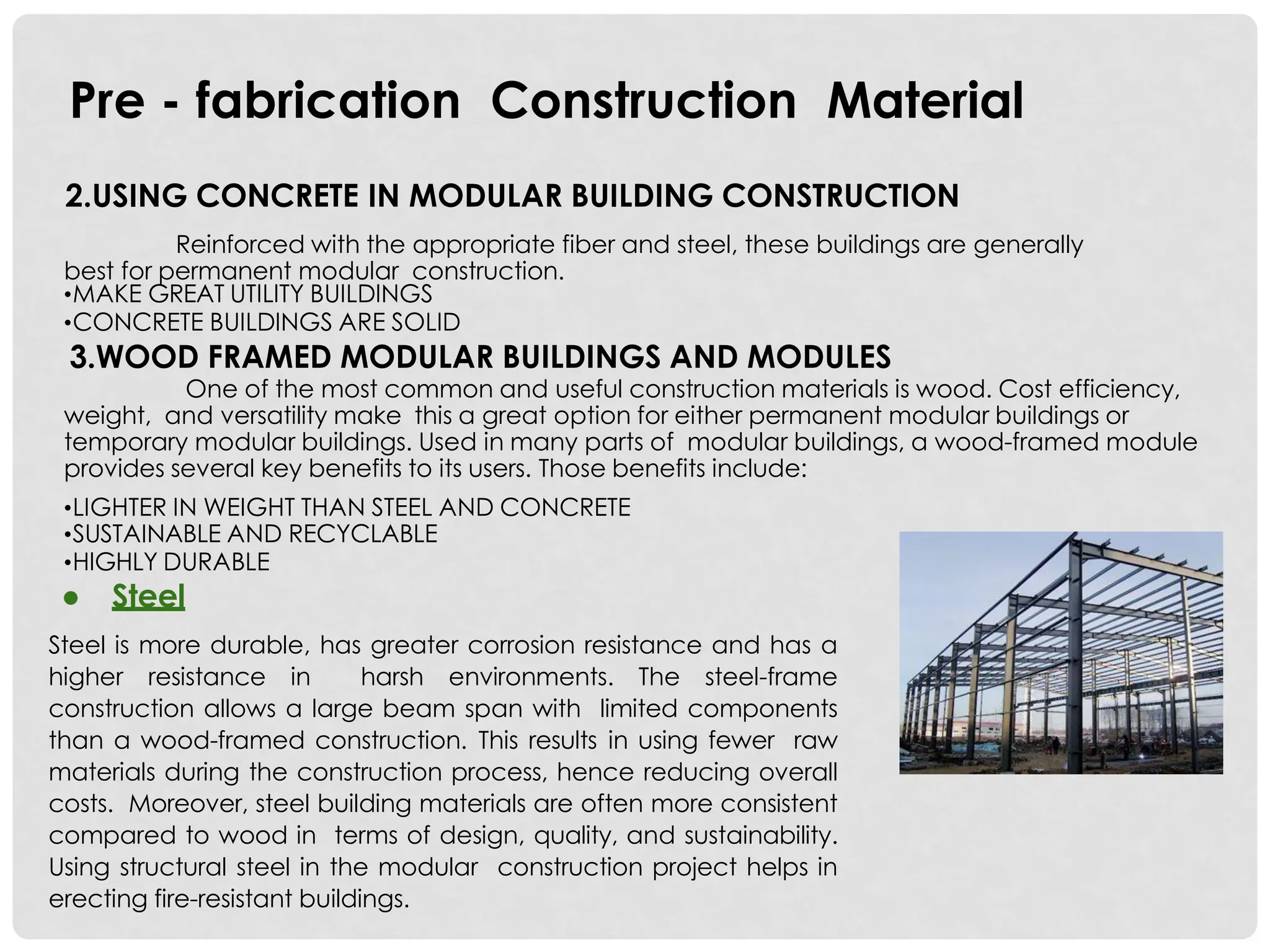 Pre - fabrication  Construction  Material

2.USING CONCRETE IN MODULAR BUILDING CONSTRUCTION

Reinforced with the appropriate fiber and steel, these buildings are generally best for permanent modular  construction.
•MAKE GREAT UTILITY BUILDINGS
•CONCRETE BUILDINGS ARE SOLID

3.WOOD FRAMED MODULAR BUILDINGS AND MODULES

One of the most common and useful construction materials is wood. Cost efficiency, weight,  and versatility make  this a great option for either permanent modular buildings or temporary modular buildings. Used in many parts of  modular buildings, a wood-framed module provides several key benefits to its users. Those benefits include:

•LIGHTER IN WEIGHT THAN STEEL AND CONCRETE
•SUSTAINABLE AND RECYCLABLE
•HIGHLY DURABLE

• Steel

Steel is more durable, has greater corrosion resistance and has a higher resistance in  harsh environments. The steel-frame construction allows a large beam span with  limited components than a wood-framed construction. This results in using fewer  raw materials during the construction process, hence reducing overall costs.  Moreover, steel building materials are often more consistent compared to wood in  terms of design, quality, and sustainability. Using structural steel in the modular  construction project helps in erecting fire-resistant buildings.